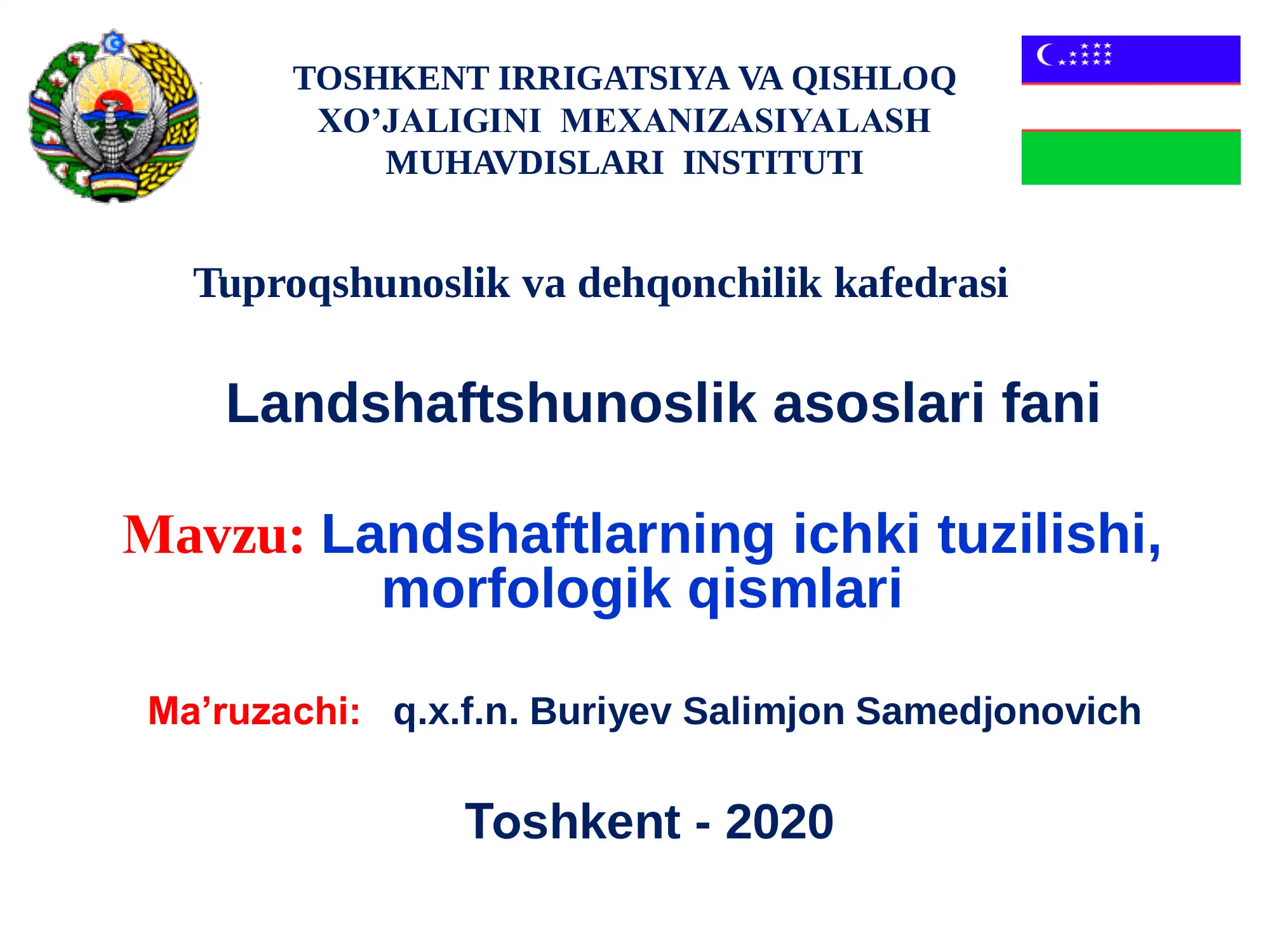 TOSHKENT IRRIGATSIYA VA QISHLOQ XO’JALIGINI MEXANIZASIYALASH MUHAVDISLARI INSTITUTI

Tuproqshunoslik va dehqonchilik kafedrasi

Landshaftshunoslik asoslari fani

Mavzu: Landshaftlarning ichki tuzilishi, morfologik qismlari

Ma’ruzachi: q.x.f.n. Buriyev Salimjon Samedjonovich

Toshkent - 2020